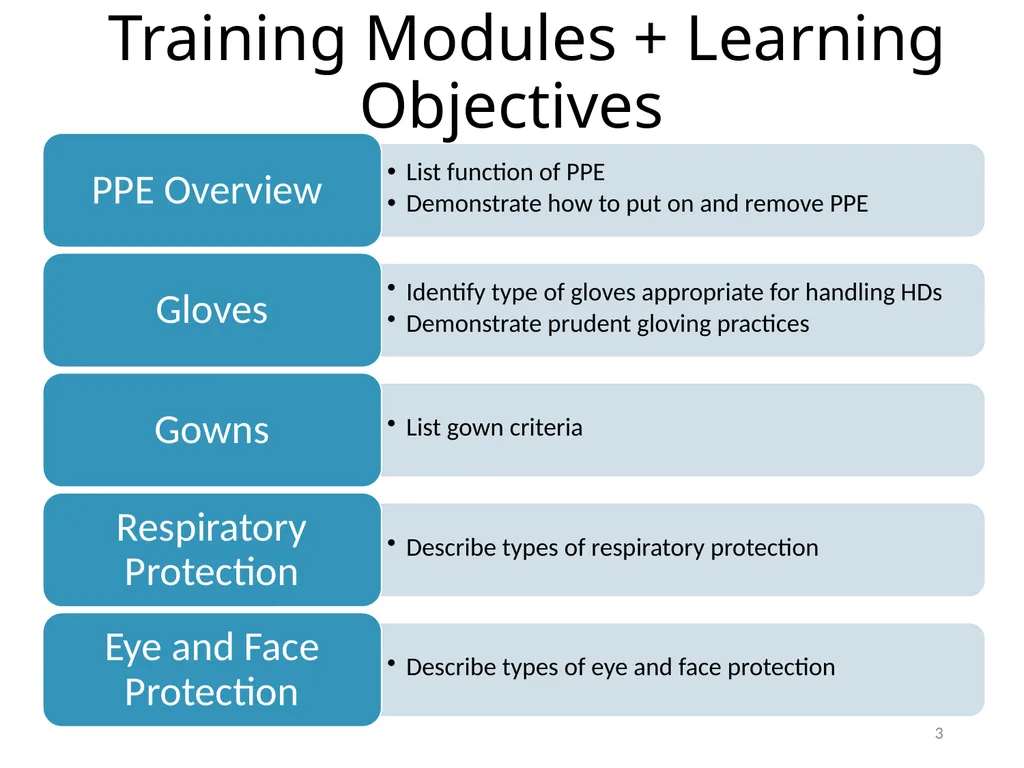 Training Modules + Learning Objectives

PPE Overview

• List function of PPE
• Demonstrate how to put on and remove PPE

Gloves

• Identify type of gloves appropriate for handling HDs
• Demonstrate prudent gloving practices

Gowns

• List gown criteria

Respiratory Protection

• Describe types of respiratory protection

Eye and Face Protection

• Describe types of eye and face protection

3